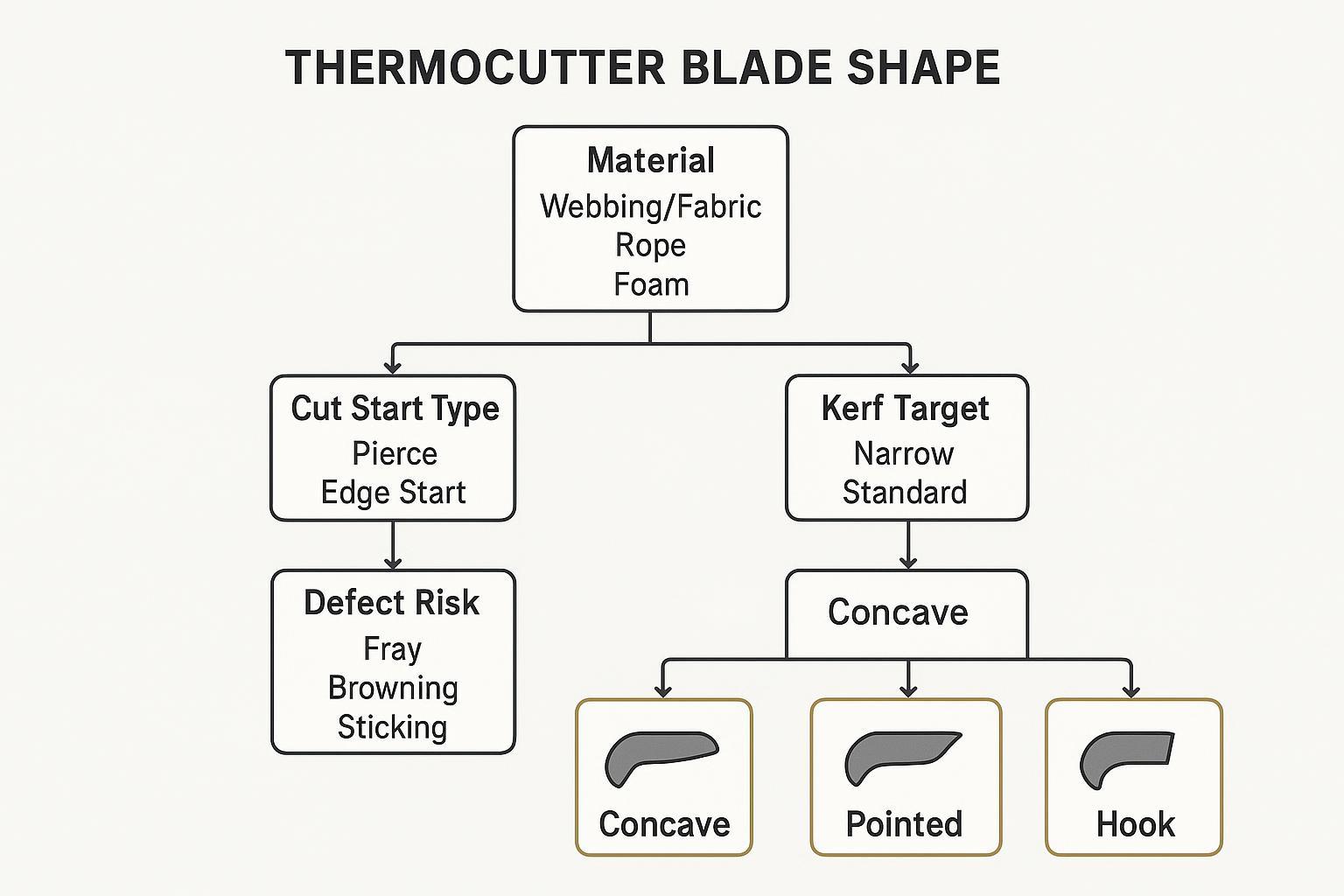 THERMOCUTTER BLADE SHAPE

Material
Webbing/Fabric
Rope
Foam

Cut Start Type
Pierce
Edge Start

Defect Risk
Fray
Browning
Sticking

Kerf Target
Narrow
Standard

Concave

Concave

Pointed

Hook